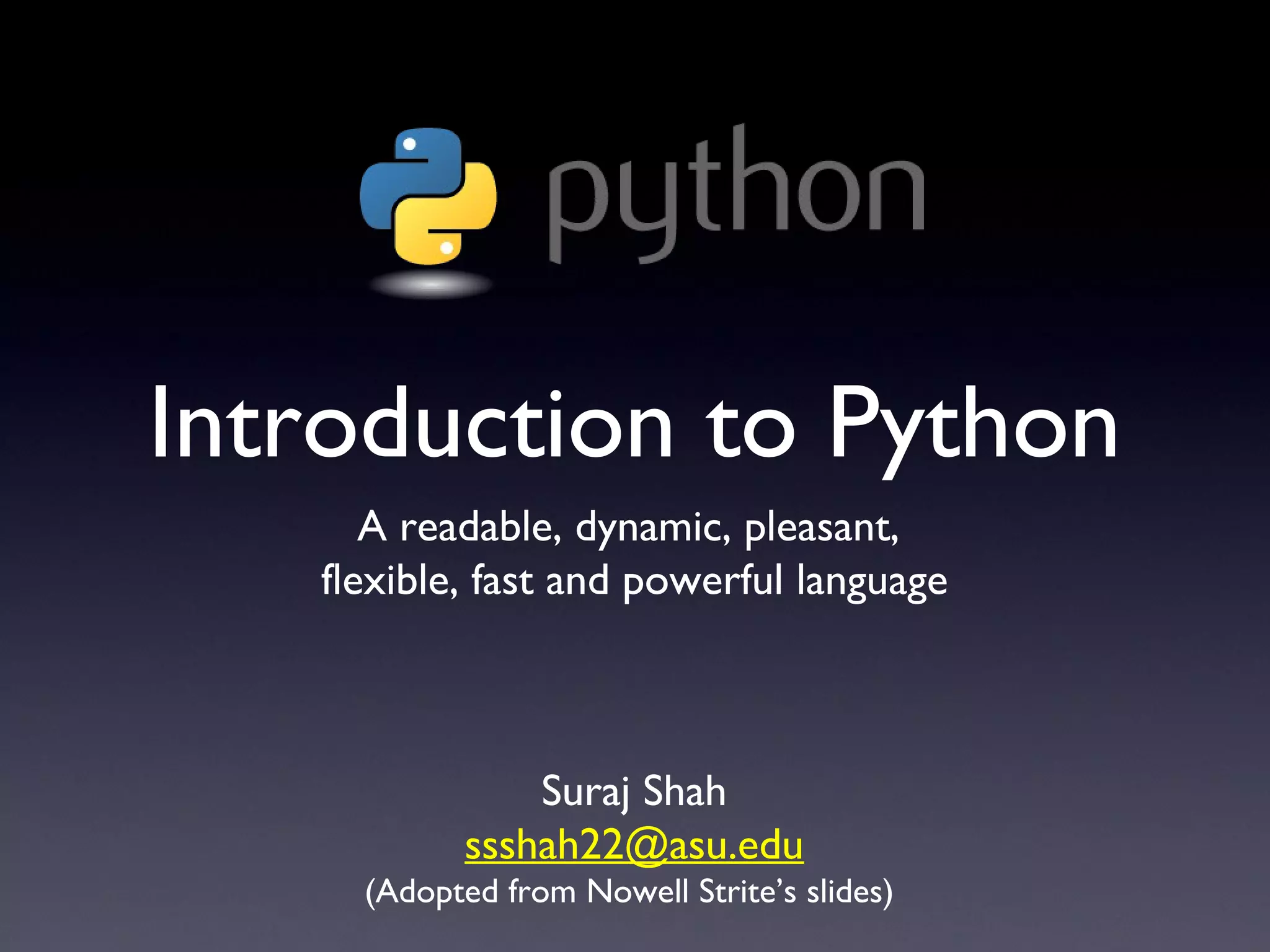 python

Introduction to Python

A readable, dynamic, pleasant, flexible, fast and powerful language

Suraj Shah
ssshah22@asu.edu
(Adopted from Nowell Strite's slides)